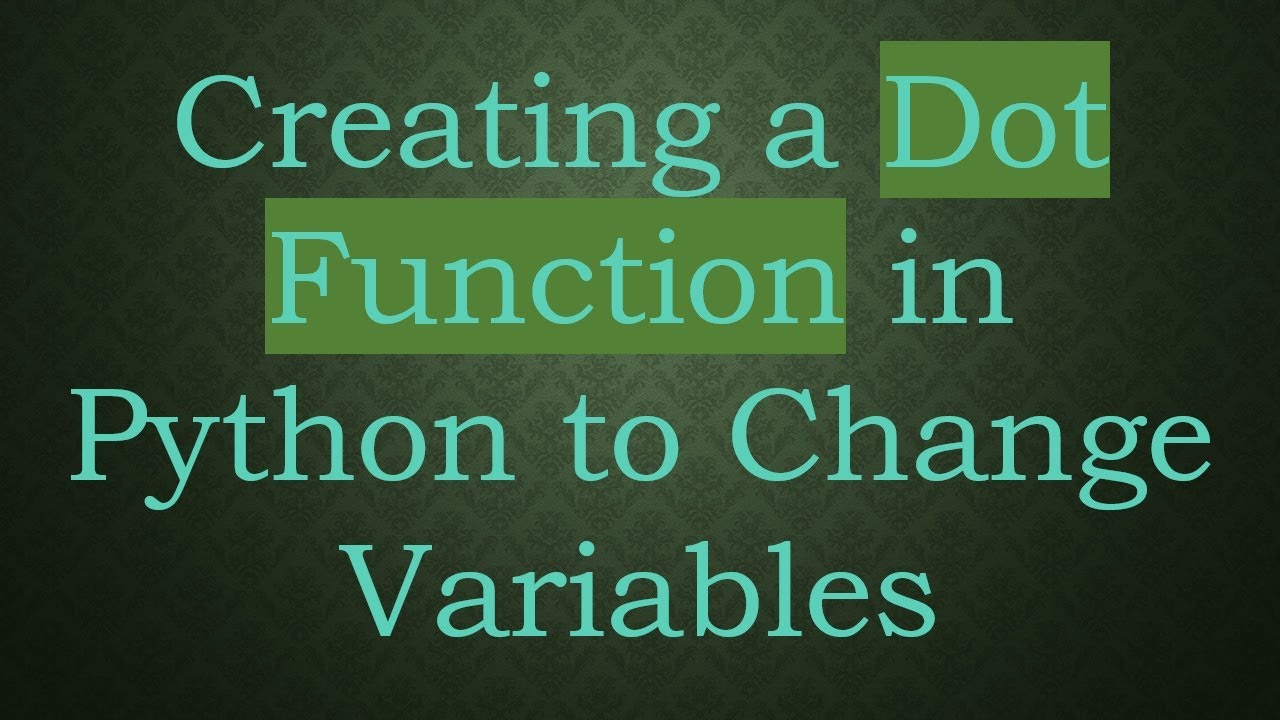 Creating a Dot Function in Python to Change Variables